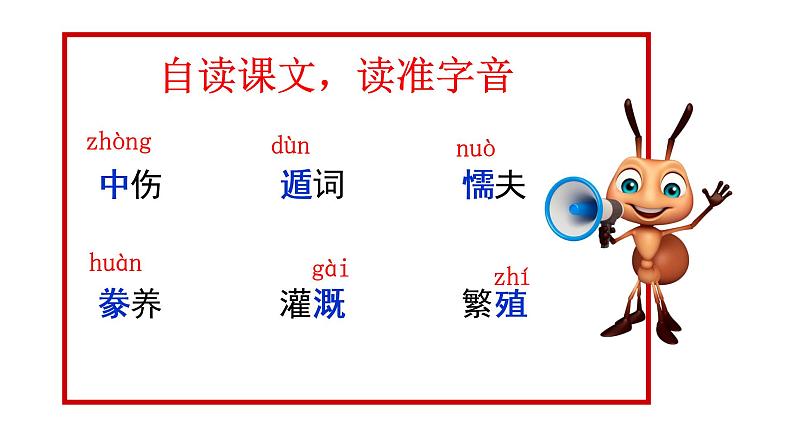 自读课文，读准字音

zhòng
中伤

dùn
遁词

nuò
懦夫

huàn
豢养

gài
灌溉

zhí
繁殖